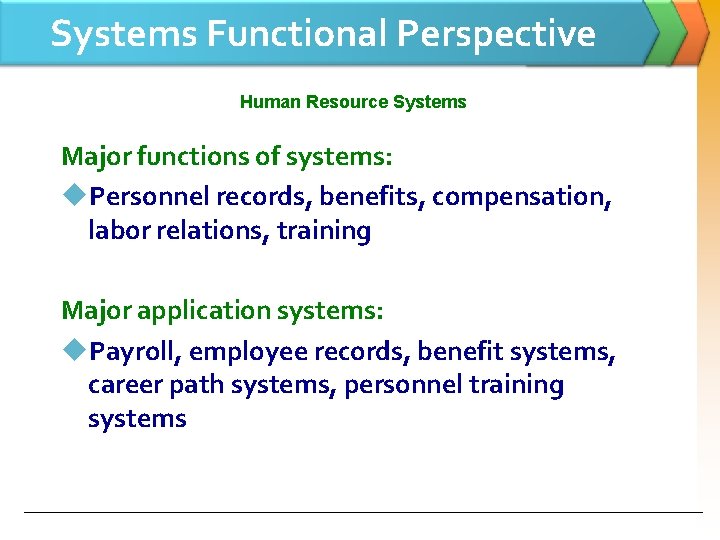 Systems Functional Perspective

Human Resource Systems

Major functions of systems:

Personnel records, benefits, compensation, labor relations, training

Major application systems:

Payroll, employee records, benefit systems, career path systems, personnel training systems